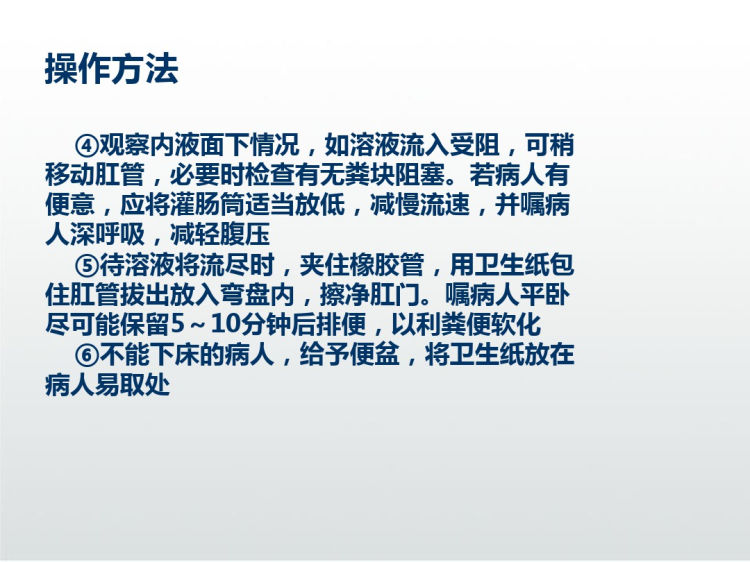 操作方法

④观察内液面下情况，如溶液流入受阻，可稍移动肛管，必要时检查有无粪块阻塞。若病人有便意，应将灌肠筒适当放低，减慢流速，并嘱病人深呼吸，减轻腹压

⑤待溶液将流尽时，夹住橡胶管，用卫生纸包住肛管拔出放入弯盘内，擦净肛门。嘱病人平卧尽可能保留5～10分钟后排便，以利粪便软化

⑥不能下床的病人，给予便盆，将卫生纸放在病人易取处